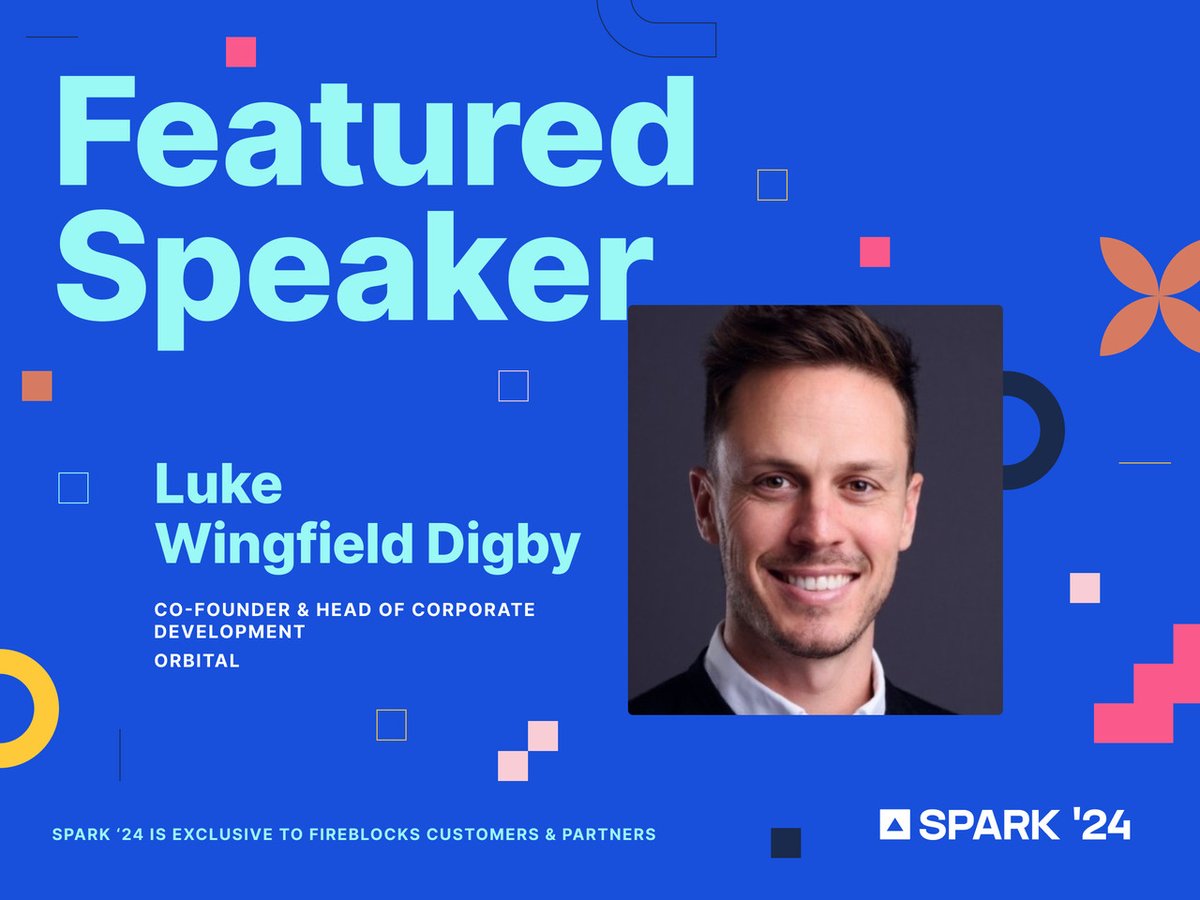 Featured Speaker

Luke Wingfield Digby

CO-FOUNDER & HEAD OF CORPORATE DEVELOPMENT

ORBITAL

SPARK '24 IS EXCLUSIVE TO FIREBLOCKS CUSTOMERS & PARTNERS

SPARK '24